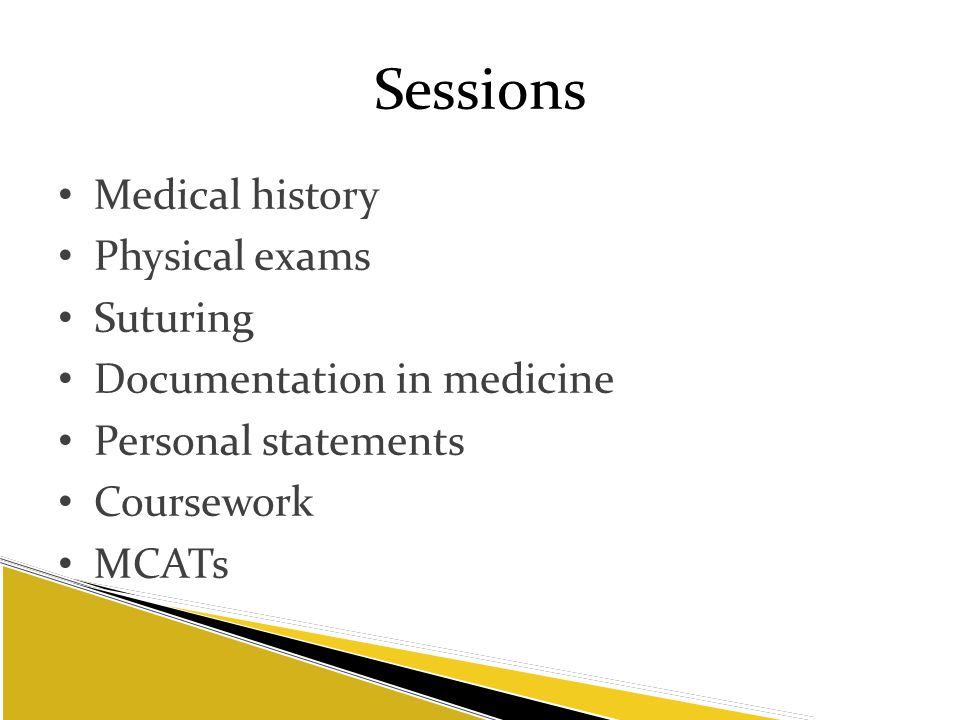 Sessions

• Medical history
• Physical exams
• Suturing
• Documentation in medicine
• Personal statements
• Coursework
• MCATs